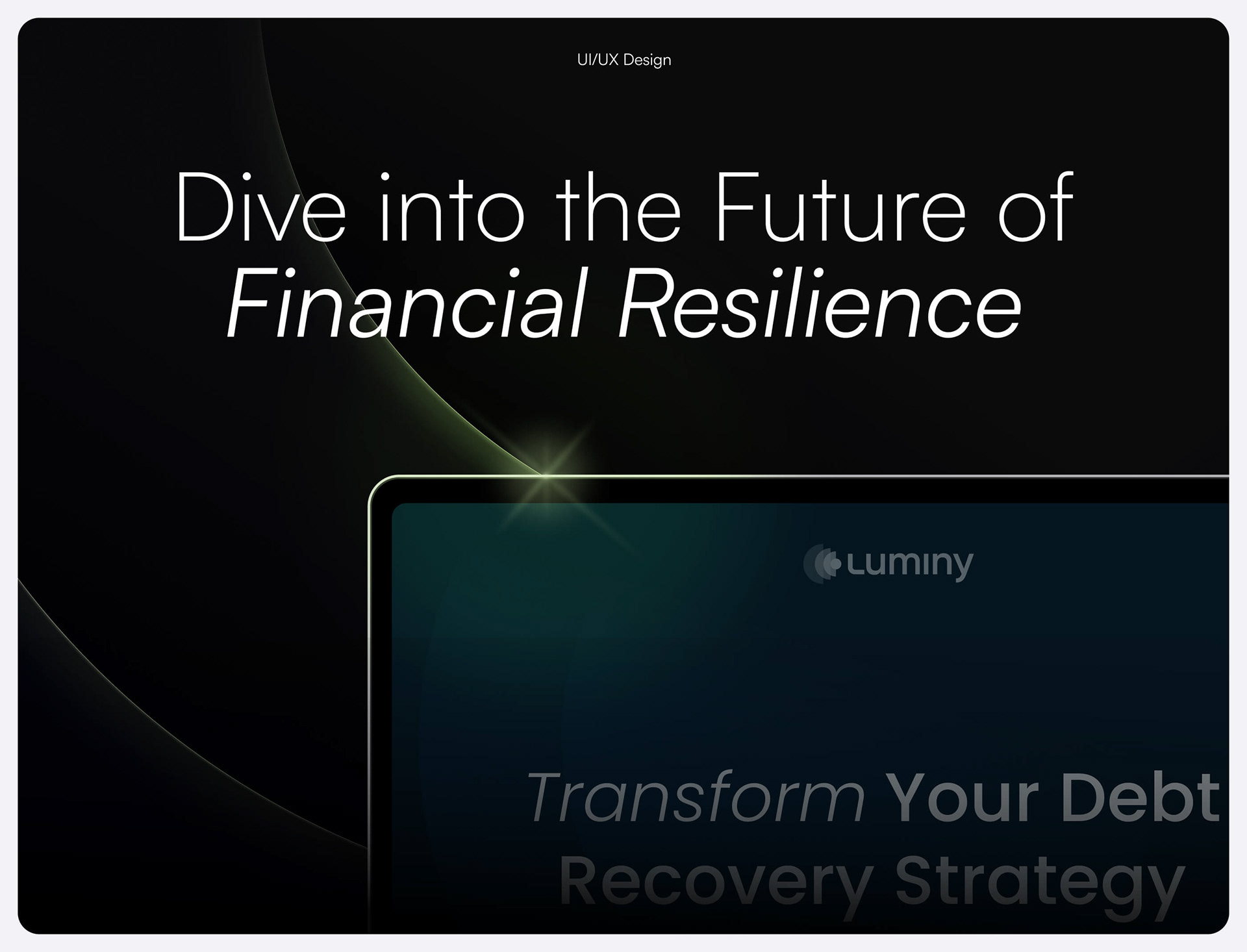 UI/UX Design

Dive into the Future of Financial Resilience

Luminy

Transform Your Debt Recovery Strategy